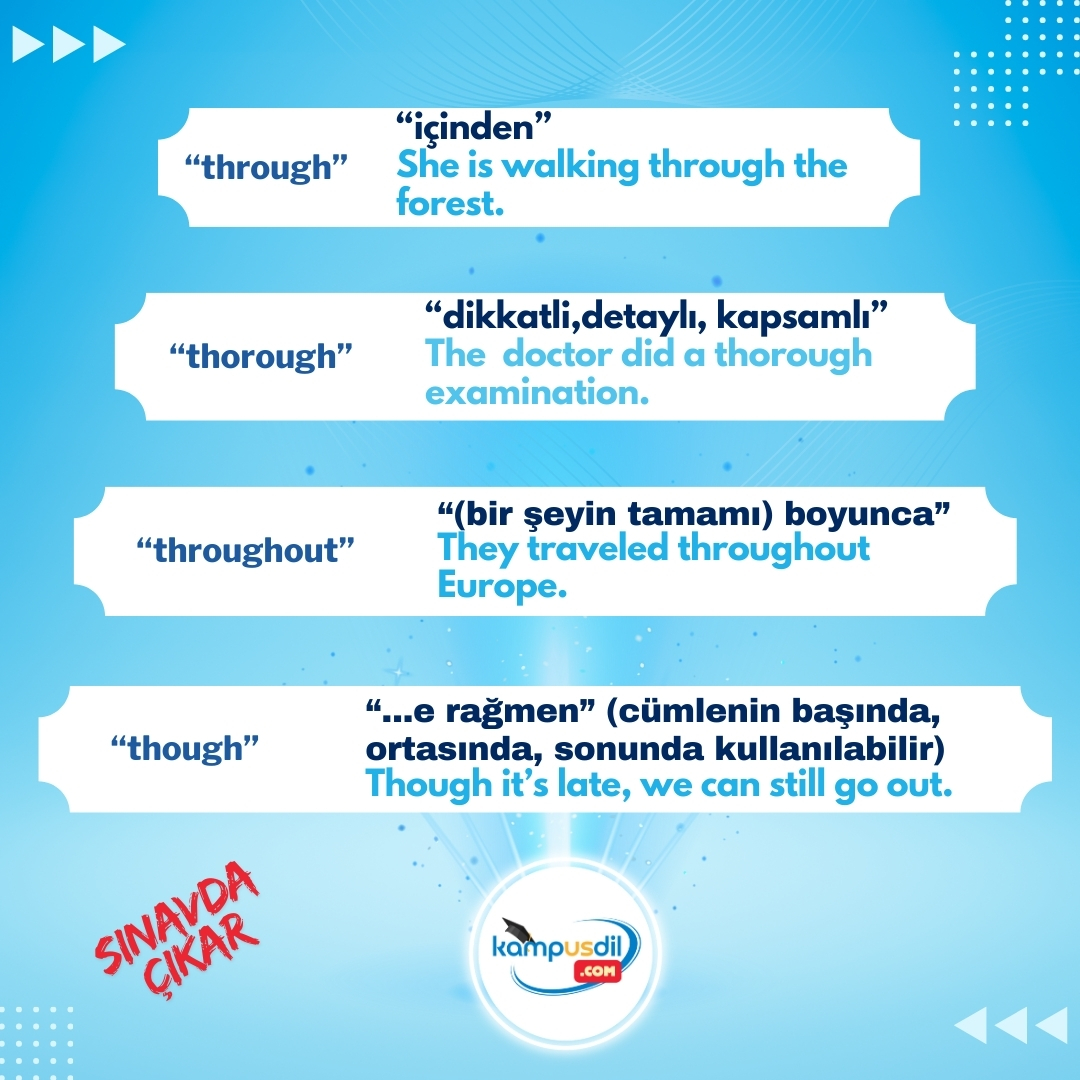 “through”

“içinden”
She is walking through the forest.

“thorough”

“dikkatli,detaylı, kapsamlı”
The doctor did a thorough examination.

“throughout”

“(bir şeyin tamamı) boyunca”
They traveled throughout Europe.

“though”

“...e rağmen” (cümlenin başında, ortasında, sonunda kullanılabilir)
Though it’s late, we can still go out.

SINAVDA ÇIKAR

kampusdil .COM